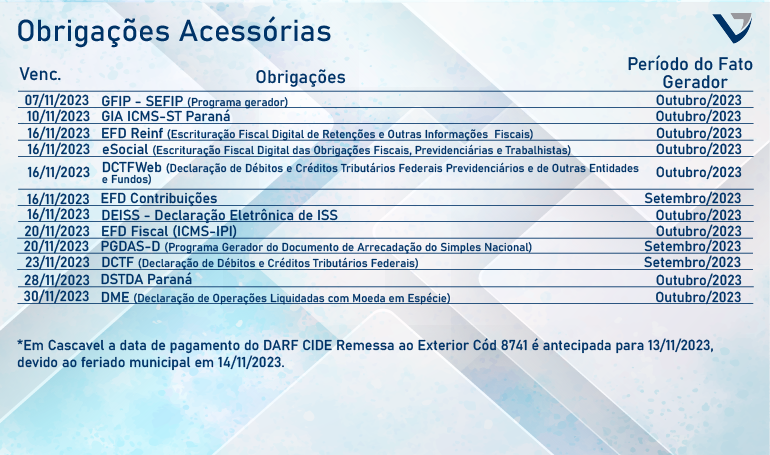 Obrigações Acessórias

| Venc. | Obrigações | Período do Fato Gerador |
|---|---|---|
| 07/11/2023 | GFIP - SEFIP (Programa gerador) | Outubro/2023 |
| 10/11/2023 | GIA ICMS-ST Paraná | Outubro/2023 |
| 16/11/2023 | EFD Reinf (Escrituração Fiscal Digital de Retenções e Outras Informações Fiscais) | Outubro/2023 |
| 16/11/2023 | eSocial (Escrituração Fiscal Digital das Obrigações Fiscais, Previdenciárias e Trabalhistas) | Outubro/2023 |
| 16/11/2023 | DCTFWeb (Declaração de Débitos e Créditos Tributários Federais Previdenciários e de Outras Entidades e Fundos) | Outubro/2023 |
| 16/11/2023 | EFD Contribuições | Setembro/2023 |
| 16/11/2023 | DEISS - Declaração Eletrônica de ISS | Outubro/2023 |
| 20/11/2023 | EFD Fiscal (ICMS-IPI) | Outubro/2023 |
| 20/11/2023 | PGDAS-D (Programa Gerador do Documento de Arrecadação do Simples Nacional) | Setembro/2023 |
| 23/11/2023 | DCTF (Declaração de Débitos e Créditos Tributários Federais) | Setembro/2023 |
| 28/11/2023 | DSTDA Paraná | Outubro/2023 |
| 30/11/2023 | DME (Declaração de Operações Liquidadas com Moeda em Espécie) | Outubro/2023 |

*Em Cascavel a data de pagamento do DARF CIDE Remessa ao Exterior Cód 8741 é antecipada para 13/11/2023, devido ao feriado municipal em 14/11/2023.